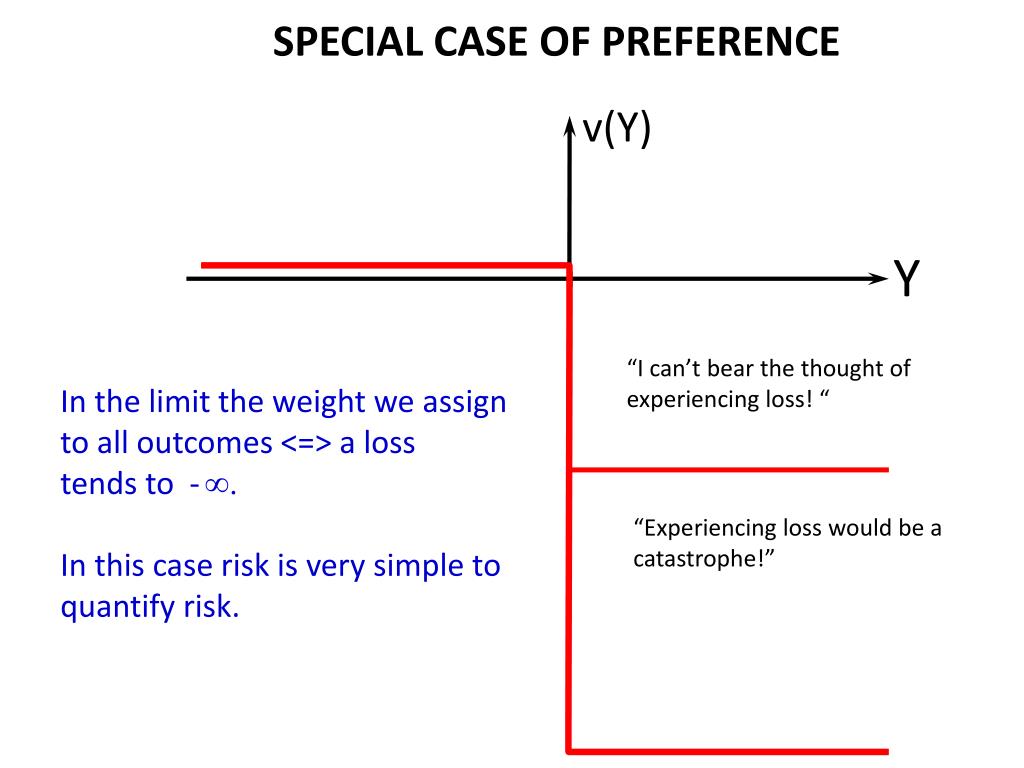 SPECIAL CASE OF PREFERENCE

v(Y)

Y

In the limit the weight we assign to all outcomes <=> a loss tends to $-\infty$.

In this case risk is very simple to quantify risk.

“I can’t bear the thought of experiencing loss! “

“Experiencing loss would be a catastrophe!”